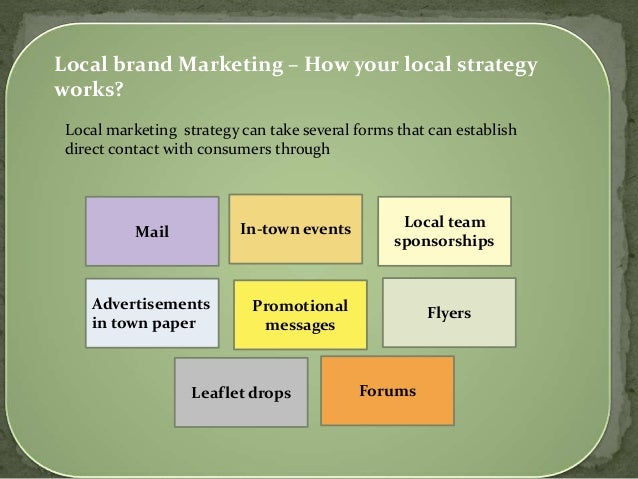 Local brand Marketing – How your local strategy works?

Local marketing strategy can take several forms that can establish direct contact with consumers through

Mail

In-town events

Local team sponsorships

Advertisements in town paper

Promotional messages

Flyers

Leaflet drops

Forums